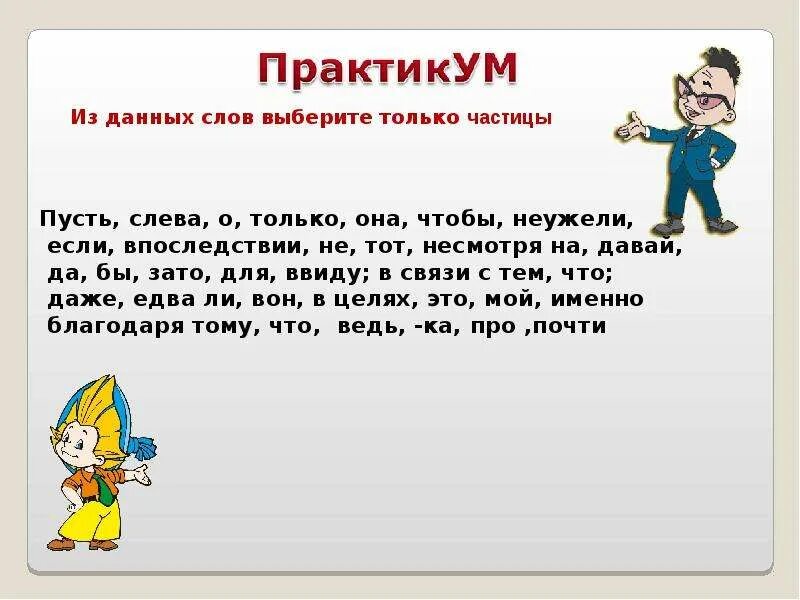 ПрактикУМ

Из данных слов выберите только частицы

Пусть, слева, о, только, она, чтобы, неужели, если, впоследствии, не, тот, несмотря на, давай, да, бы, зато, для, ввиду; в связи с тем, что; даже, едва ли, вон, в целях, это, мой, именно благодаря тому, что, ведь, -ка, про ,почти